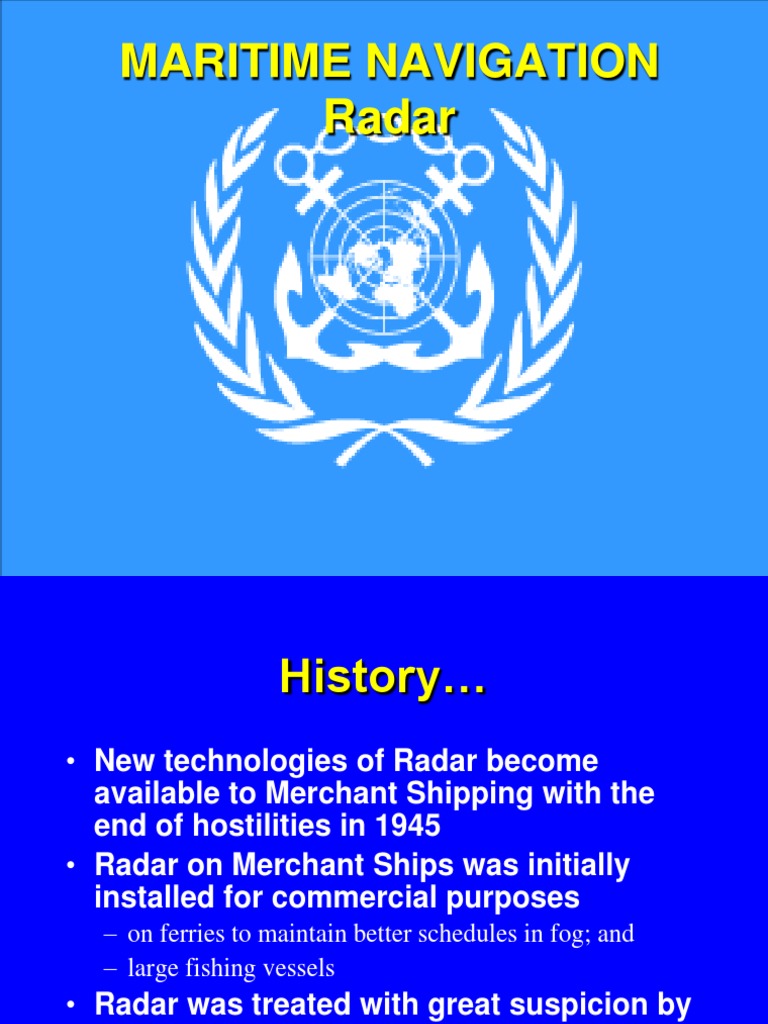 MARITIME NAVIGATION
Radar

History…

• New technologies of Radar become available to Merchant Shipping with the end of hostilities in 1945
• Radar on Merchant Ships was initially installed for commercial purposes
– on ferries to maintain better schedules in fog; and
– large fishing vessels
• Radar was treated with great suspicion by